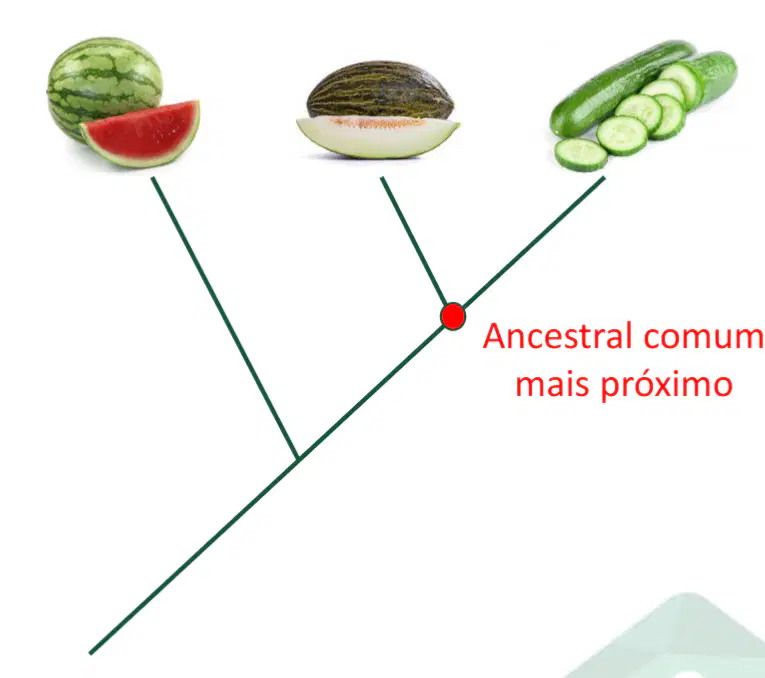 Ancestral comum mais próximo